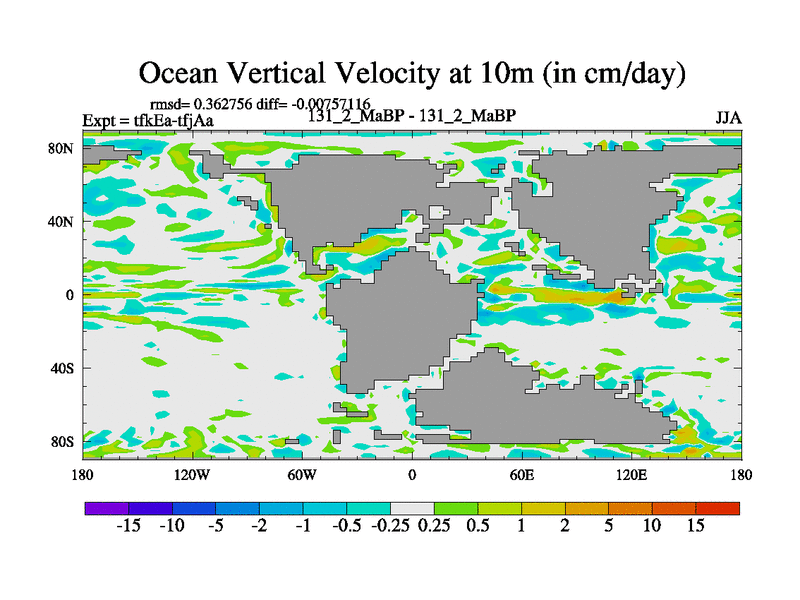 Ocean Vertical Velocity at 10m (in cm/day)

rmsd= 0.362756 diff= -0.00757116
Expt = tfkEa-tfjAa
131_2_MaBP - 131_2_MaBP
JJA

80N
40N
0
40S
80S

180
120W
60W
0
60E
120E
180

-15 -10 -5 -2 -1 -0.5 -0.25 0.25 0.5 1 2 5 10 15